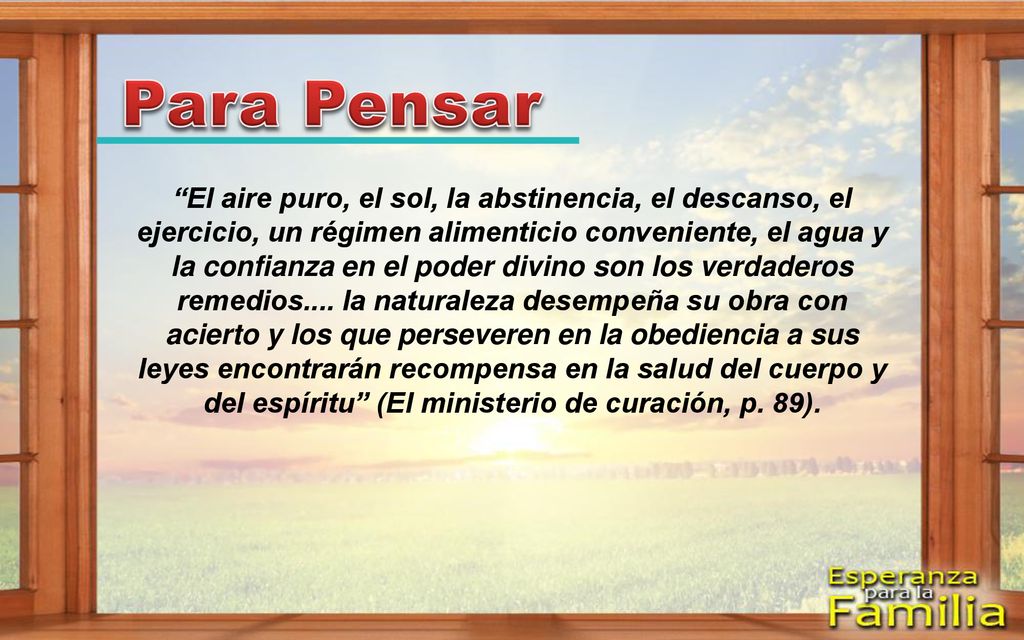 Para Pensar

“El aire puro, el sol, la abstinencia, el descanso, el ejercicio, un régimen alimenticio conveniente, el agua y la confianza en el poder divino son los verdaderos remedios.... la naturaleza desempeña su obra con acierto y los que perseveren en la obediencia a sus leyes encontrarán recompensa en la salud del cuerpo y del espíritu” (El ministerio de curación, p. 89).

Esperanza para la Familia